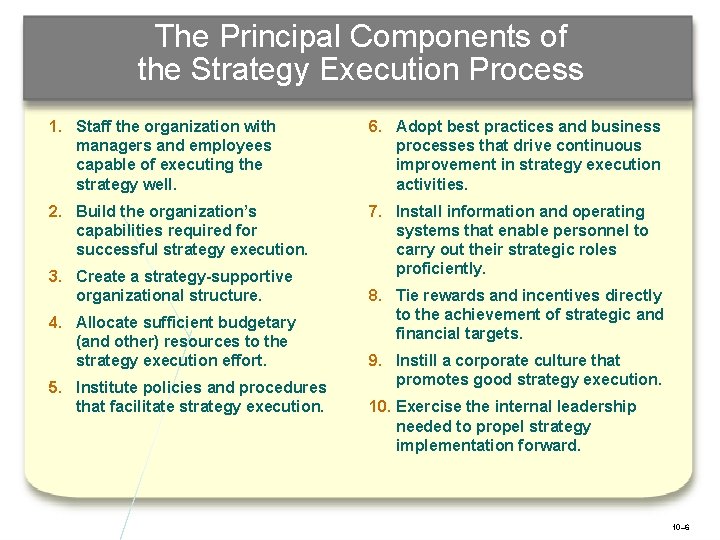 The Principal Components of the Strategy Execution Process

1. Staff the organization with managers and employees capable of executing the strategy well.

2. Build the organization's capabilities required for successful strategy execution.

3. Create a strategy-supportive organizational structure.

4. Allocate sufficient budgetary (and other) resources to the strategy execution effort.

5. Institute policies and procedures that facilitate strategy execution.

6. Adopt best practices and business processes that drive continuous improvement in strategy execution activities.

7. Install information and operating systems that enable personnel to carry out their strategic roles proficiently.

8. Tie rewards and incentives directly to the achievement of strategic and financial targets.

9. Instill a corporate culture that promotes good strategy execution.

10. Exercise the internal leadership needed to propel strategy implementation forward.

10–6